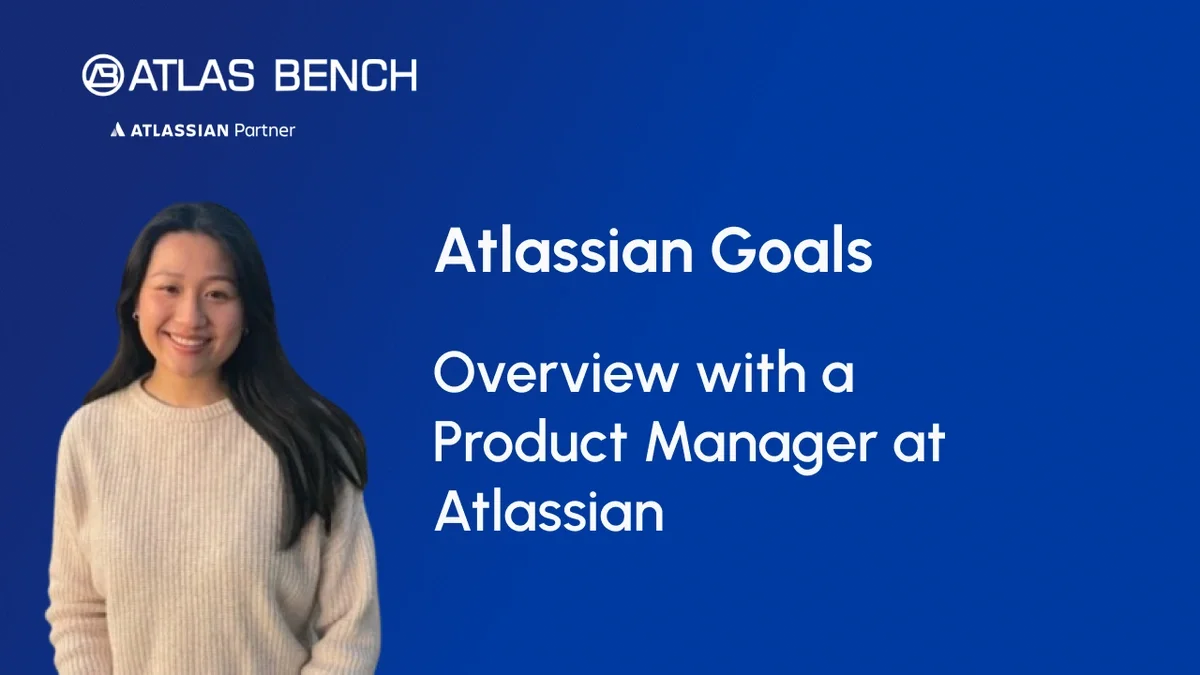 ATLAS BENCH

ATLASSIAN Partner

Atlassian Goals

Overview with a Product Manager at Atlassian